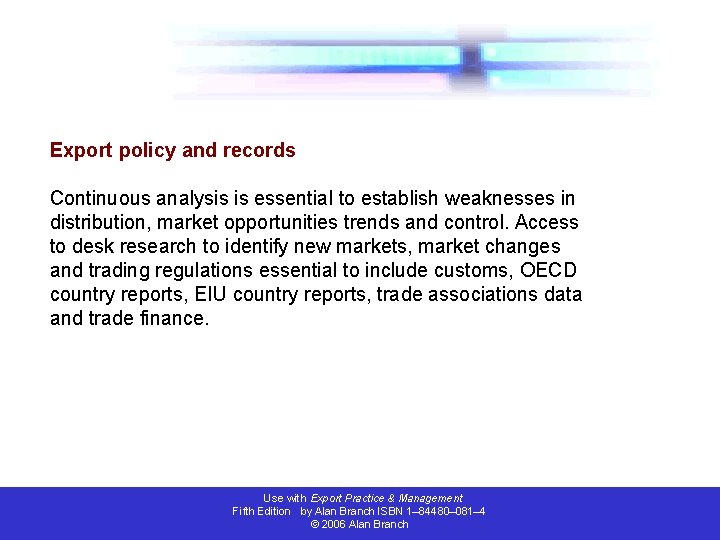 Export policy and records

Continuous analysis is essential to establish weaknesses in distribution, market opportunities trends and control. Access to desk research to identify new markets, market changes and trading regulations essential to include customs, OECD country reports, EIU country reports, trade associations data and trade finance.

Use with Export Practice & Management
Fifth Edition by Alan Branch ISBN 1–84480–081–4
© 2006 Alan Branch